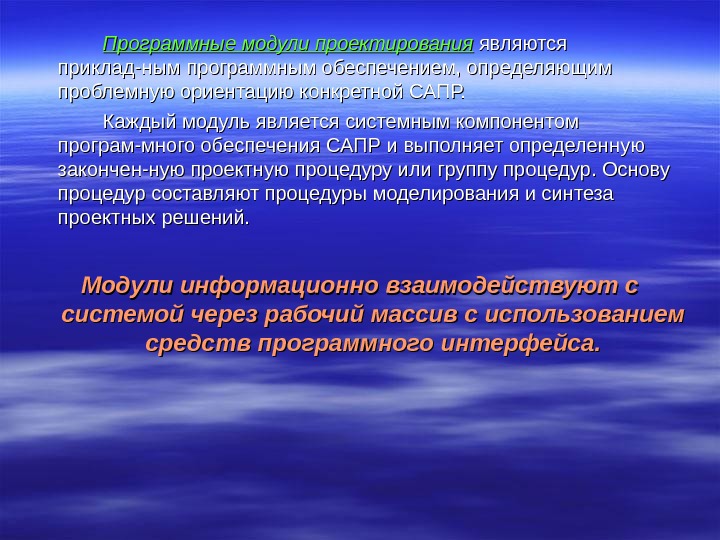 Программные модули проектирования являются приклад-ным программным обеспечением, определяющим проблемную ориентацию конкретной САПР.

Каждый модуль является системным компонентом програм-много обеспечения САПР и выполняет определенную закончен-ную проектную процедуру или группу процедур. Основу процедур составляют процедуры моделирования и синтеза проектных решений.

Модули информационно взаимодействуют с системой через рабочий массив с использованием средств программного интерфейса.